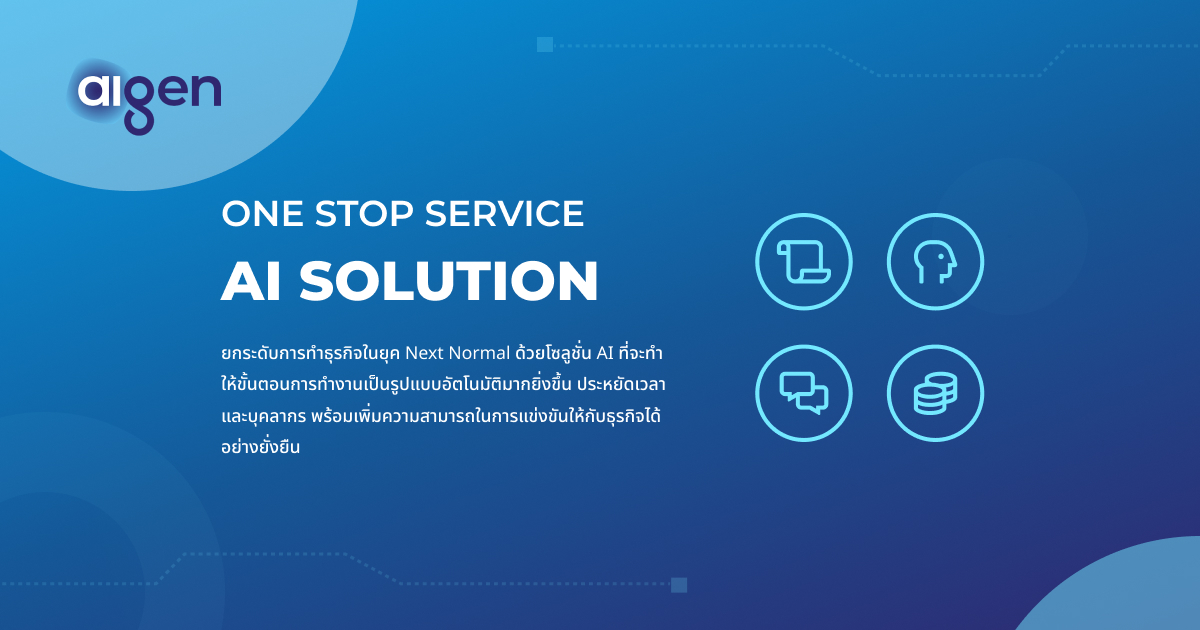 aigen

ONE STOP SERVICE

AI SOLUTION

ยกระดับการทำธุรกิจในยุค Next Normal ด้วยโซลูชั่น AI ที่จะทำให้ขั้นตอนการทำงานเป็นรูปแบบอัตโนมัติมากยิ่งขึ้น ประหยัดเวลาและบุคลากร พร้อมเพิ่มความสามารถในการแข่งขันให้กับธุรกิจได้อย่างยั่งยืน